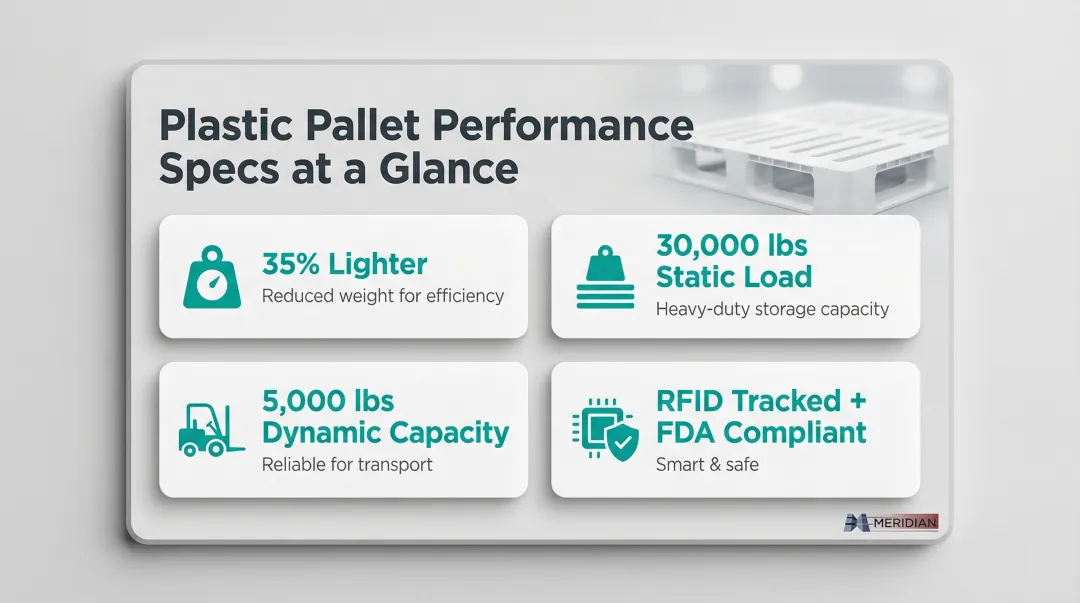 Plastic Pallet Performance Specs at a Glance

35% Lighter
Reduced weight for efficiency

30,000 lbs Static Load
Heavy-duty storage capacity

5,000 lbs Dynamic Capacity
Reliable for transport

RFID Tracked + FDA Compliant
Smart & safe

MERIDIAN